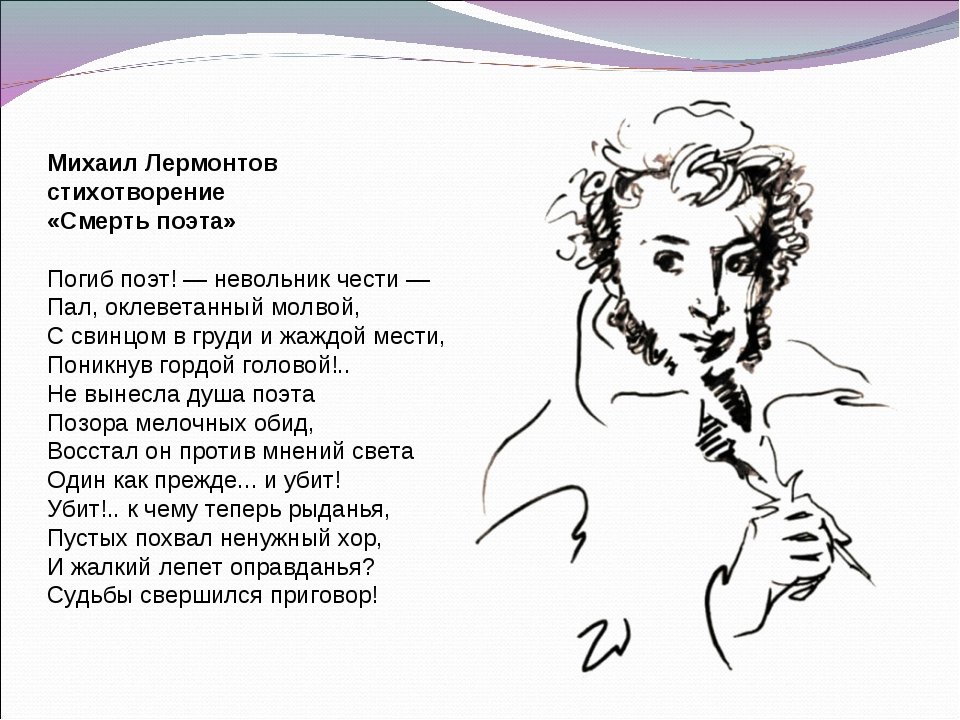 Михаил Лермонтов
стихотворение
«Смерть поэта»

Погиб поэт! — невольник чести —
Пал, оклеветанный молвой,
С свинцом в груди и жаждой мести,
Поникнув гордой головой!..
Не вынесла душа поэта
Позора мелочных обид,
Восстал он против мнений света
Один как прежде... и убит!
Убит!.. к чему теперь рыданья,
Пустых похвал ненужный хор,
И жалкий лепет оправданья?
Судьбы свершился приговор!